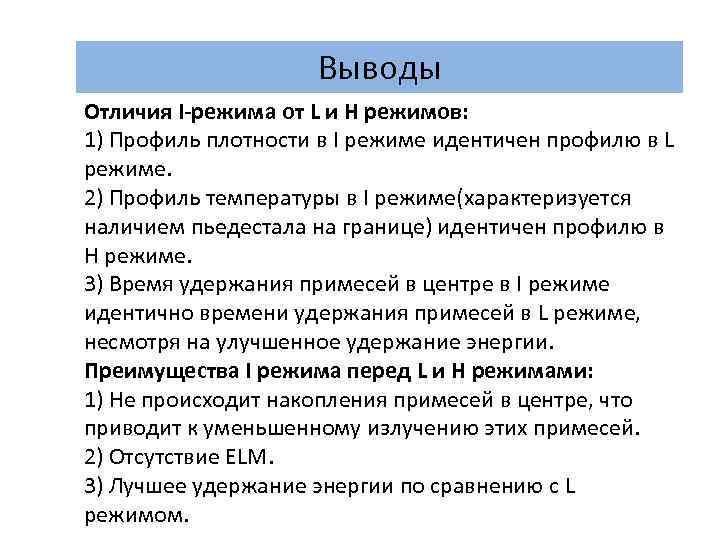 Выводы

Отличия I-режима от L и H режимов:
1) Профиль плотности в I режиме идентичен профилю в L режиме.
2) Профиль температуры в I режиме(характеризуется наличием пьедестала на границе) идентичен профилю в H режиме.
3) Время удержания примесей в центре в I режиме идентично времени удержания примесей в L режиме, несмотря на улучшенное удержание энергии.
Преимущества I режима перед L и H режимами:
1) Не происходит накопления примесей в центре, что приводит к уменьшенному излучению этих примесей.
2) Отсутствие ELM.
3) Лучшее удержание энергии по сравнению с L режимом.